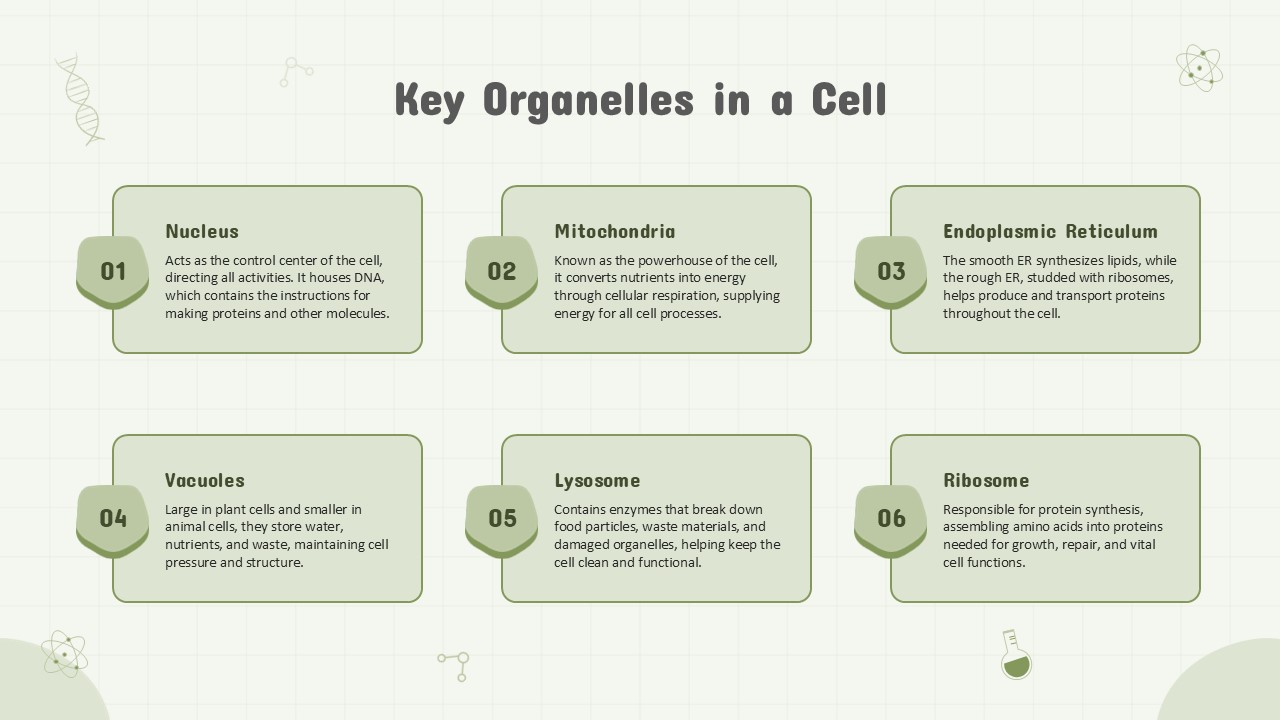 Key Organelles in a Cell

01

Nucleus

Acts as the control center of the cell, directing all activities. It houses DNA, which contains the instructions for making proteins and other molecules.

02

Mitochondria

Known as the powerhouse of the cell, it converts nutrients into energy through cellular respiration, supplying energy for all cell processes.

03

Endoplasmic Reticulum

The smooth ER synthesizes lipids, while the rough ER, studded with ribosomes, helps produce and transport proteins throughout the cell.

04

Vacuoles

Large in plant cells and smaller in animal cells, they store water, nutrients, and waste, maintaining cell pressure and structure.

05

Lysosome

Contains enzymes that break down food particles, waste materials, and damaged organelles, helping keep the cell clean and functional.

06

Ribosome

Responsible for protein synthesis, assembling amino acids into proteins needed for growth, repair, and vital cell functions.